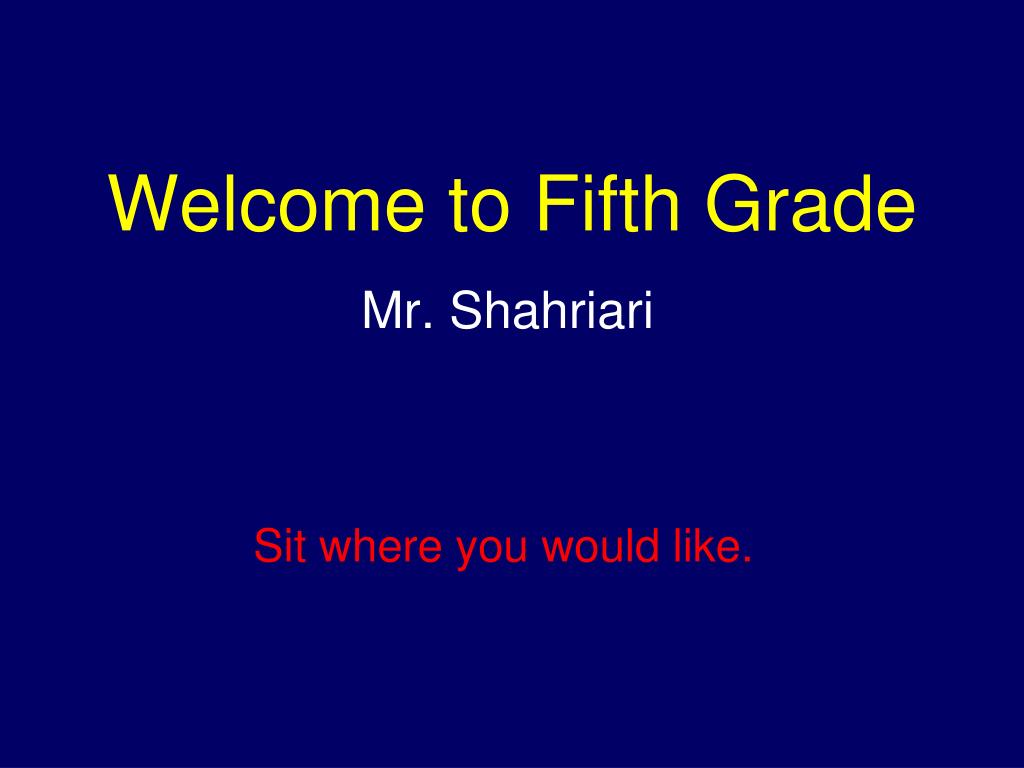 Welcome to Fifth Grade

Mr. Shahriari

Sit where you would like.